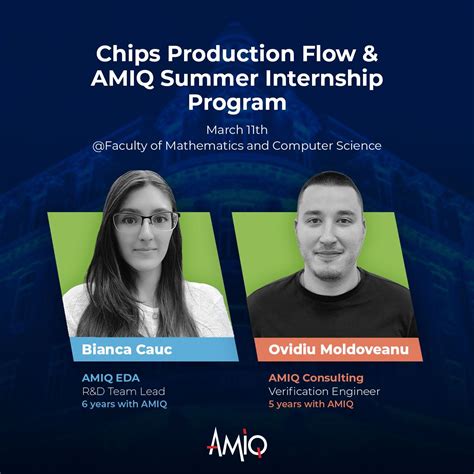 Chips Production Flow & AMIQ Summer Internship Program

March 11th
@Faculty of Mathematics and Computer Science

Bianca Cauc

AMIQ EDA
R&D Team Lead
6 years with AMIQ

Ovidiu Moldoveanu

AMIQ Consulting
Verification Engineer
5 years with AMIQ

AMIQ